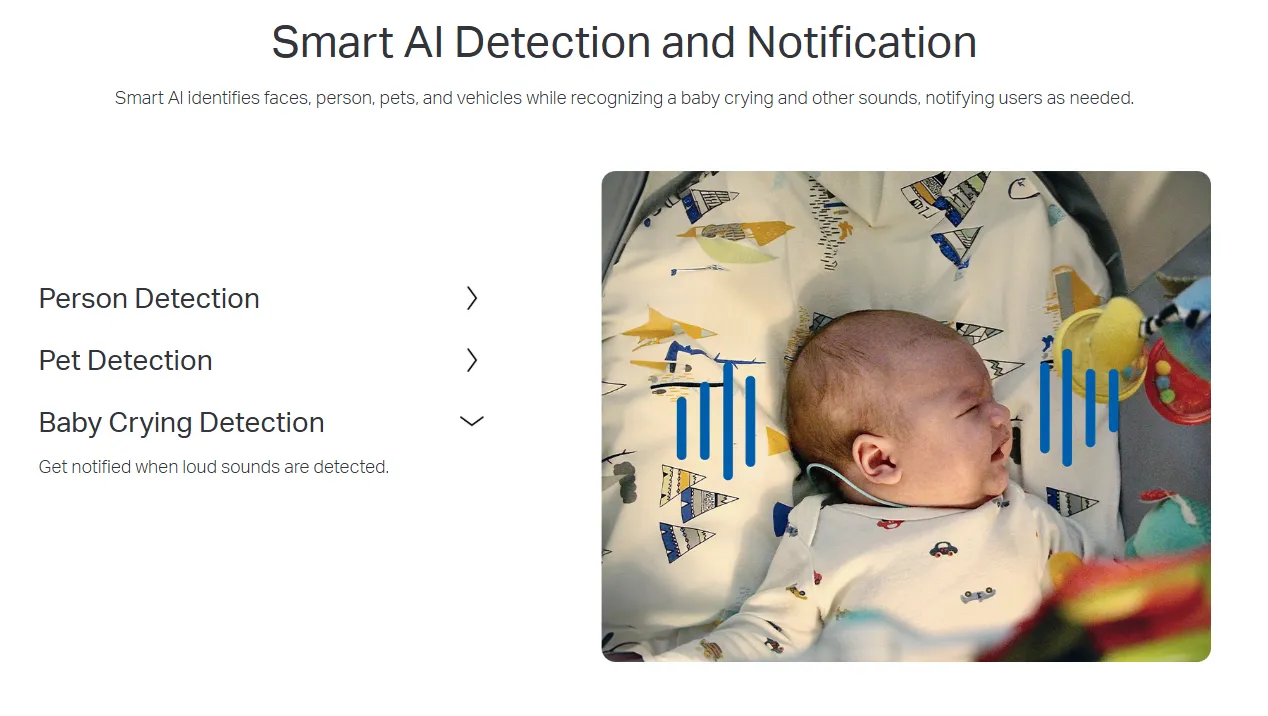 Smart AI Detection and Notification

Smart AI identifies faces, person, pets, and vehicles while recognizing a baby crying and other sounds, notifying users as needed.

Person Detection

Pet Detection

Baby Crying Detection

Get notified when loud sounds are detected.